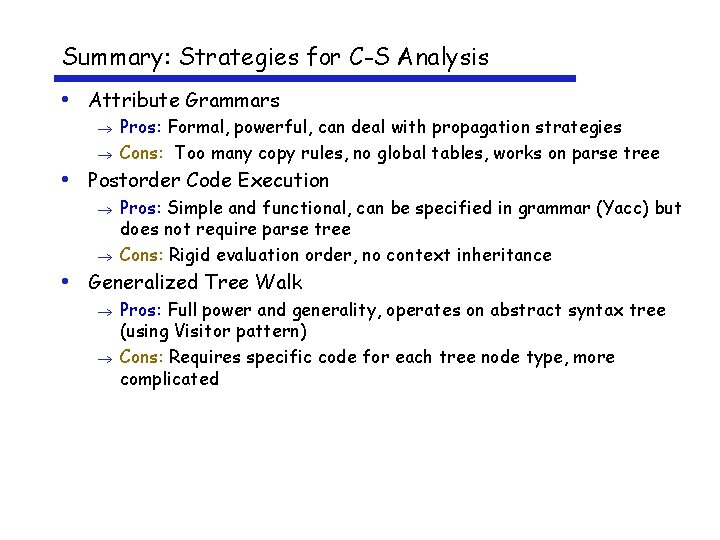 Summary: Strategies for C-S Analysis

• Attribute Grammars
→ Pros: Formal, powerful, can deal with propagation strategies
→ Cons: Too many copy rules, no global tables, works on parse tree

• Postorder Code Execution
→ Pros: Simple and functional, can be specified in grammar (Yacc) but does not require parse tree
→ Cons: Rigid evaluation order, no context inheritance

• Generalized Tree Walk
→ Pros: Full power and generality, operates on abstract syntax tree (using Visitor pattern)
→ Cons: Requires specific code for each tree node type, more complicated